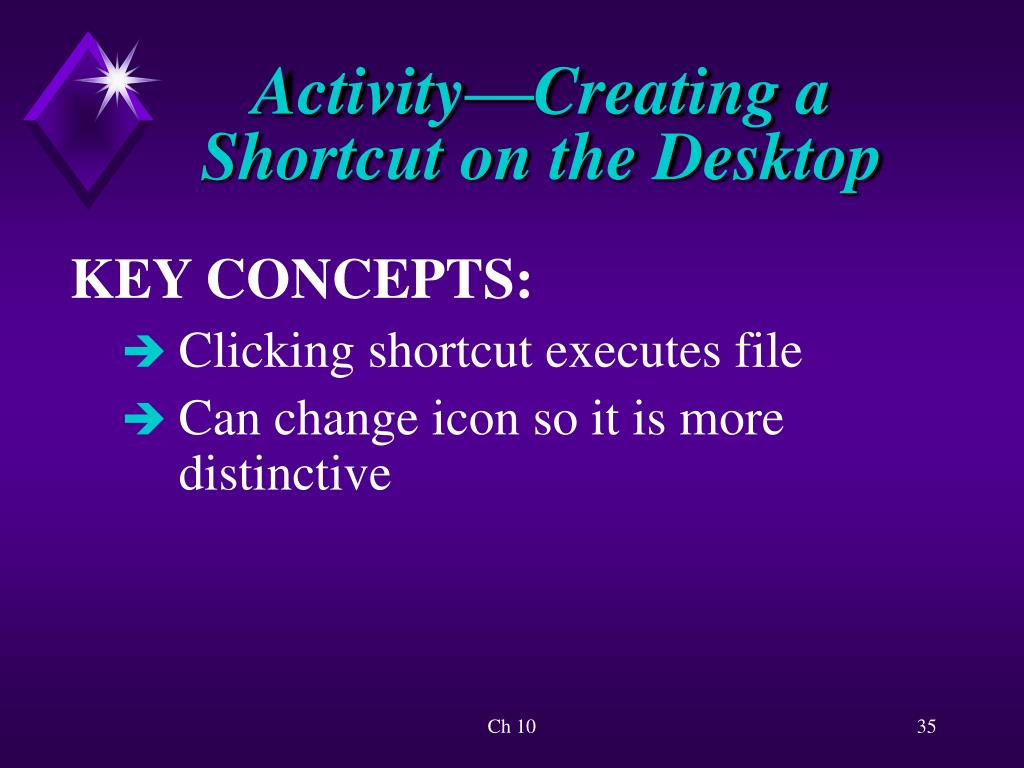 Activity—Creating a Shortcut on the Desktop

KEY CONCEPTS:

➔ Clicking shortcut executes file

➔ Can change icon so it is more distinctive

Ch 10

35